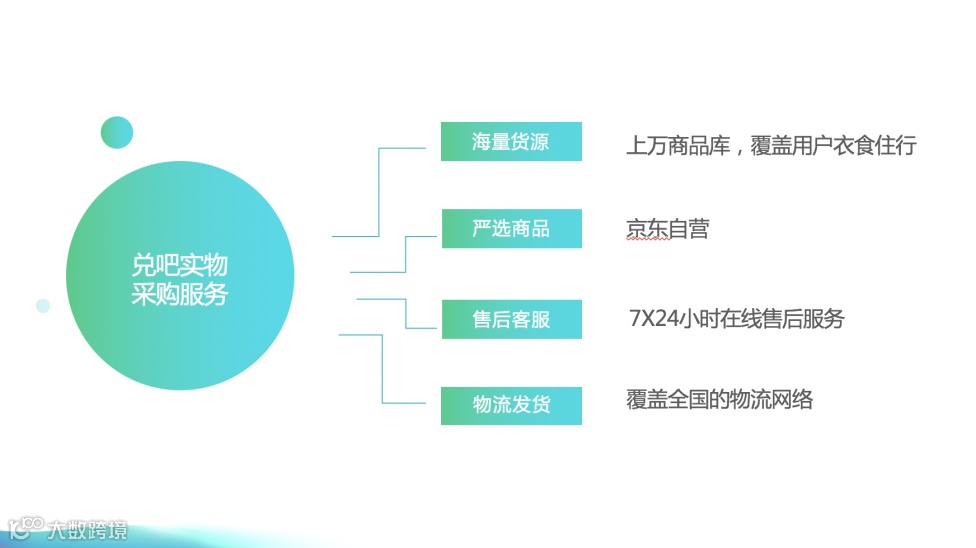 兑吧实物采购服务

海量货源

上万商品库，覆盖用户衣食住行

严选商品

京东自营

售后客服

7X24小时在线售后服务

物流发货

覆盖全国的物流网络

大数跨境